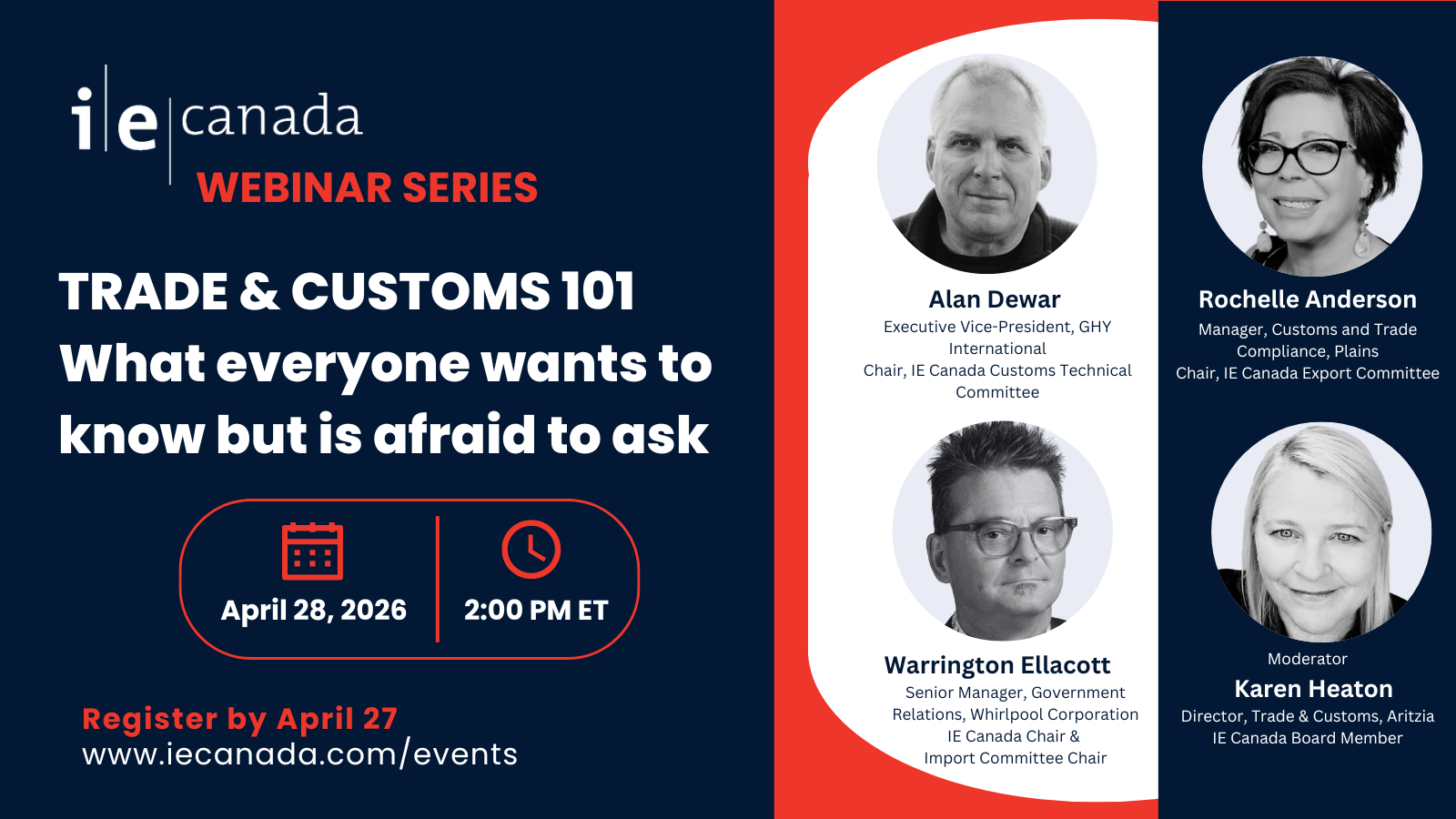 i|e|canada
WEBINAR SERIES

TRADE & CUSTOMS 101
What everyone wants to know but is afraid to ask

April 28, 2026

2:00 PM ET

Register by April 27
www.iecanada.com/events

Alan Dewar
Executive Vice-President, GHY International
Chair, IE Canada Customs Technical Committee

Warrington Ellacott
Senior Manager, Government Relations, Whirlpool Corporation
IE Canada Chair &
Import Committee Chair

Rochelle Anderson
Manager, Customs and Trade Compliance, Plains
Chair, IE Canada Export Committee

Moderator
Karen Heaton
Director, Trade & Customs, Aritzia
IE Canada Board Member